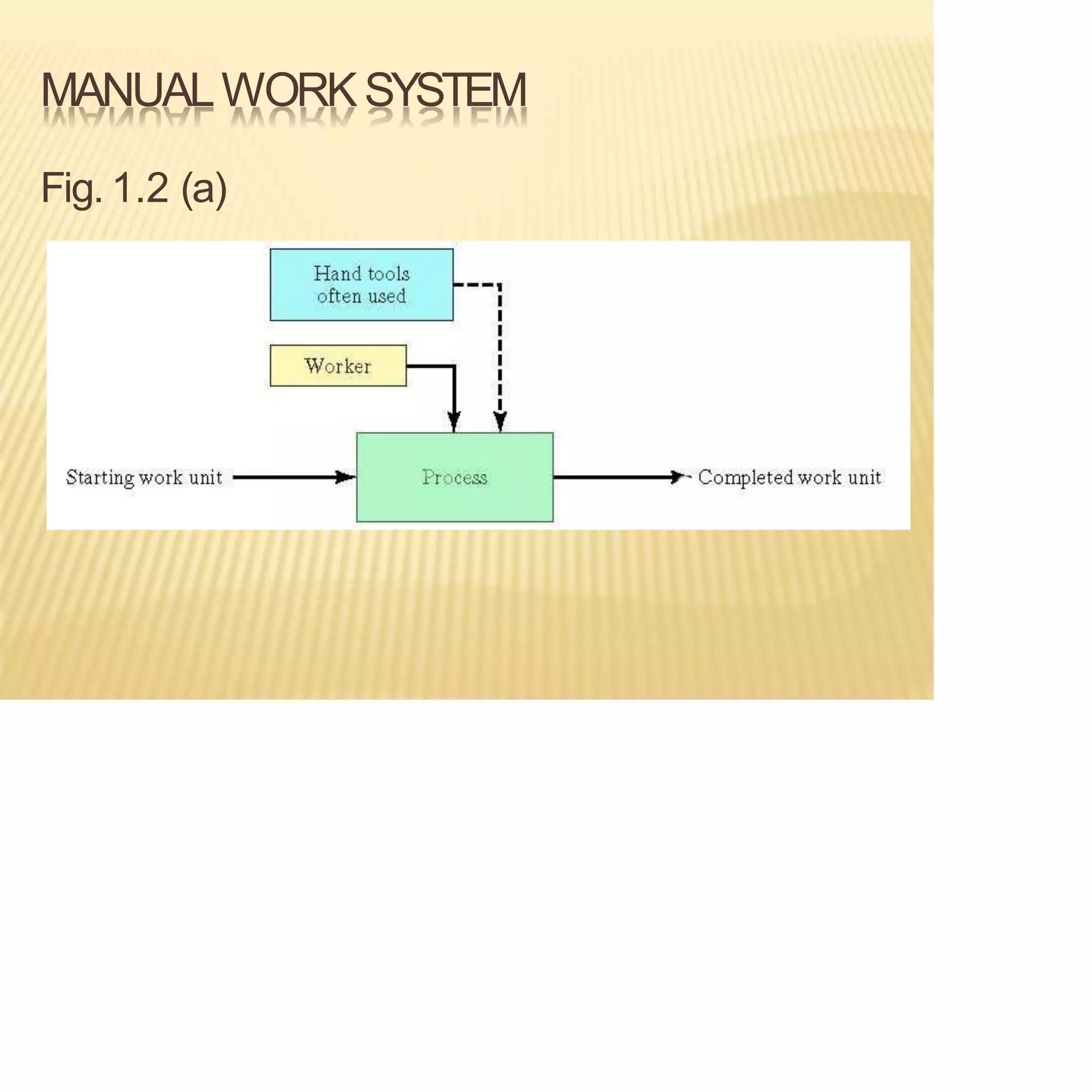 MANUAL WORK SYSTEM

Fig. 1.2 (a)

Hand tools often used

Worker

Starting work unit

Process

Completed work unit